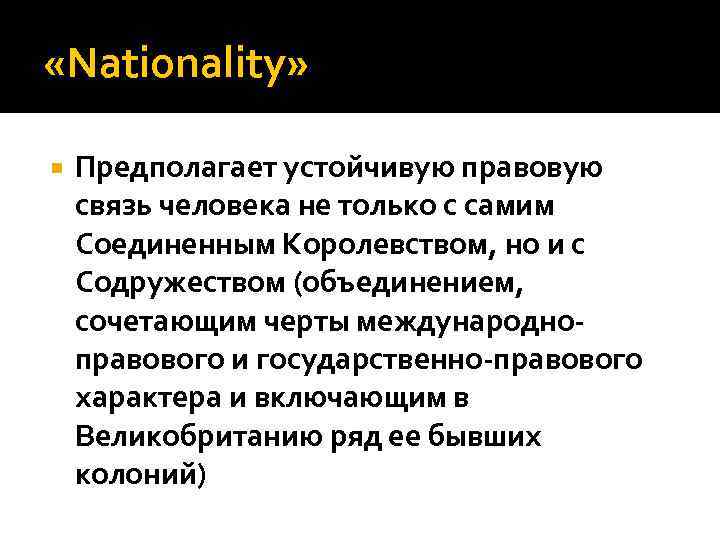 «Nationality»

Предполагает устойчивую правовую связь человека не только с самим Соединенным Королевством, но и с Содружеством (объединением, сочетающим черты международно-правового и государственно-правового характера и включающим в Великобританию ряд ее бывших колоний)